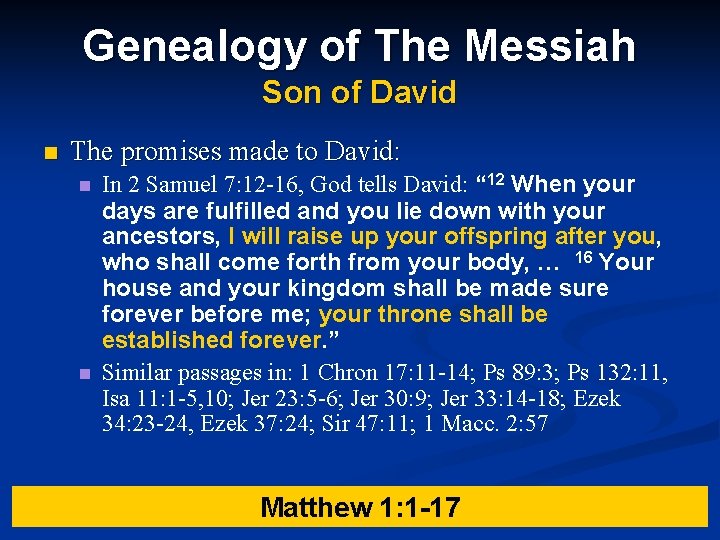 Genealogy of The Messiah
Son of David

The promises made to David:

In 2 Samuel 7:12-16, God tells David: “$^{12}$ When your days are fulfilled and you lie down with your ancestors, I will raise up your offspring after you, who shall come forth from your body, … $^{16}$ Your house and your kingdom shall be made sure forever before me; your throne shall be established forever.”

Similar passages in: 1 Chron 17:11-14; Ps 89:3; Ps 132:11, Isa 11:1-5,10; Jer 23:5-6; Jer 30:9; Jer 33:14-18; Ezek 34:23-24, Ezek 37:24; Sir 47:11; 1 Macc. 2:57

Matthew 1:1-17